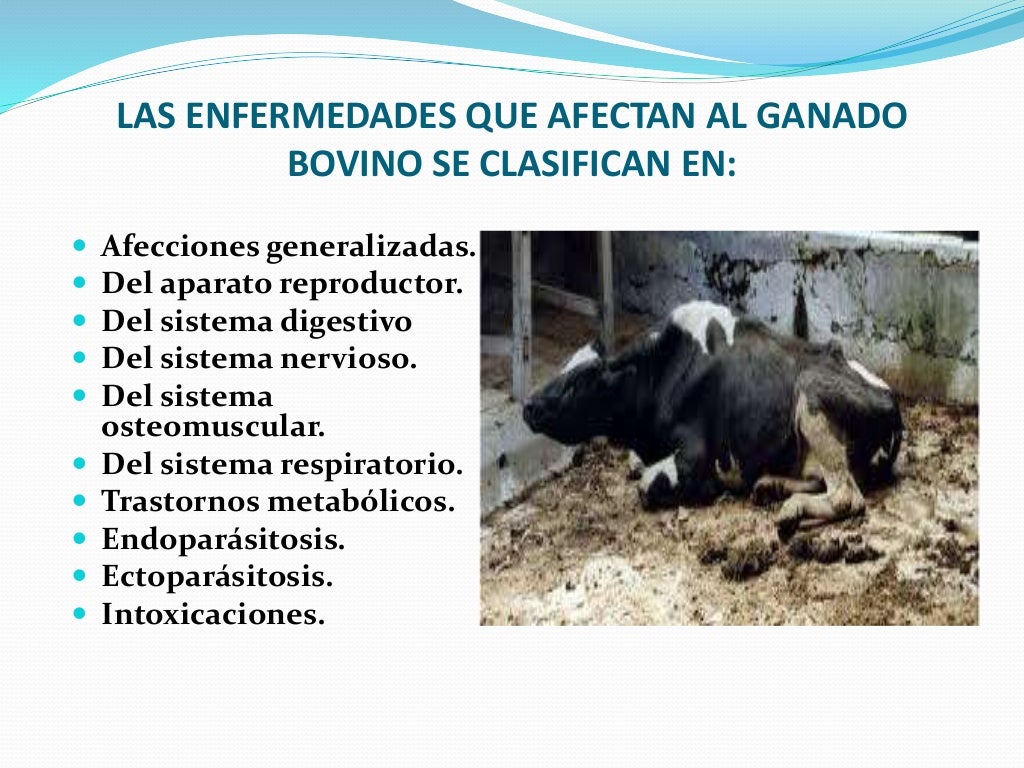 LAS ENFERMEDADES QUE AFECTAN AL GANADO BOVINO SE CLASIFICAN EN:

- Afecciones generalizadas.
- Del aparato reproductor.
- Del sistema digestivo
- Del sistema nervioso.
- Del sistema osteomuscular.
- Del sistema respiratorio.
- Trastornos metabólicos.
- Endoparásitosis.
- Ectoparásitosis.
- Intoxicaciones.